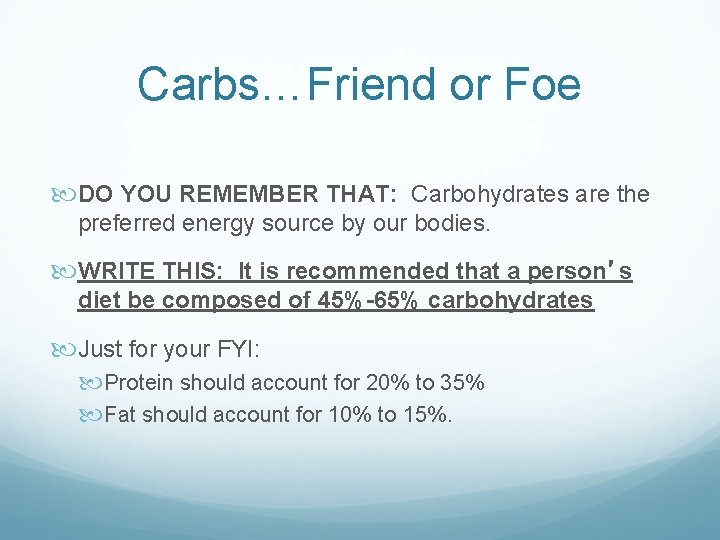 Carbs…Friend or Foe

DO YOU REMEMBER THAT: Carbohydrates are the preferred energy source by our bodies.

WRITE THIS: It is recommended that a person's diet be composed of 45%-65% carbohydrates

Just for your FYI:

Protein should account for 20% to 35%

Fat should account for 10% to 15%.